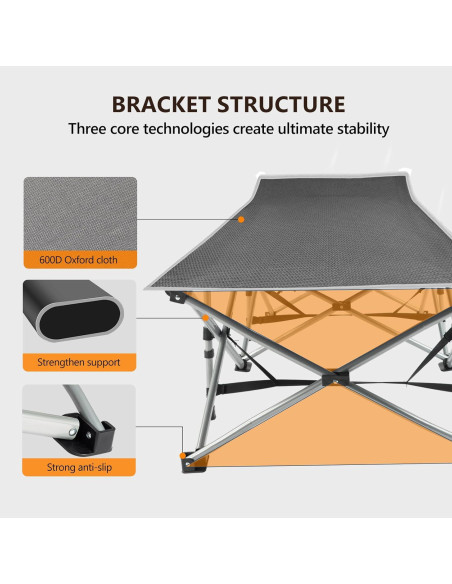 BRACKET STRUCTURE

Three core technologies create ultimate stability

600D Oxford cloth

Strengthen support

Strong anti-slip